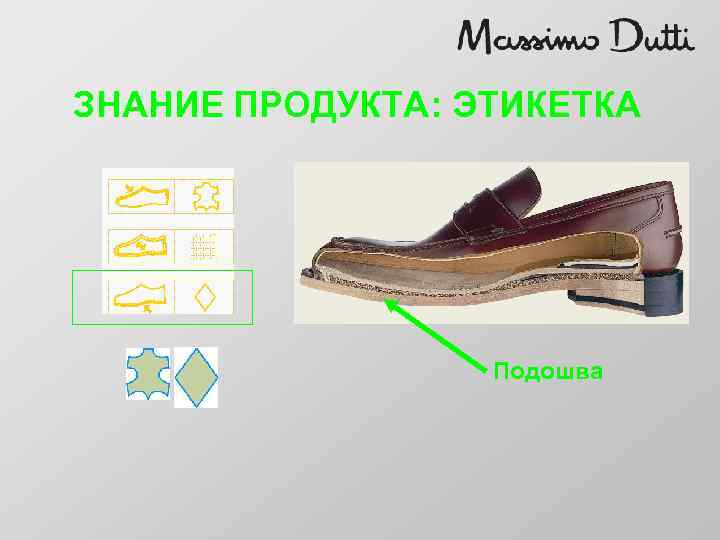 Massimo Dutti

ЗНАНИЕ ПРОДУКТА: ЭТИКЕТКА

Подошва